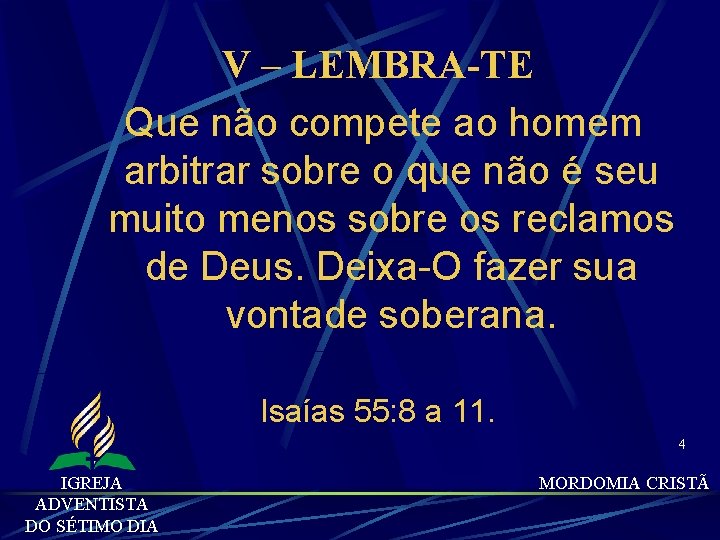 V – LEMBRA-TE

Que não compete ao homem arbitrar sobre o que não é seu muito menos sobre os reclamos de Deus. Deixa-O fazer sua vontade soberana.

Isaías 55:8 a 11.

4

IGREJA ADVENTISTA DO SÉTIMO DIA

MORDOMIA CRISTÃ